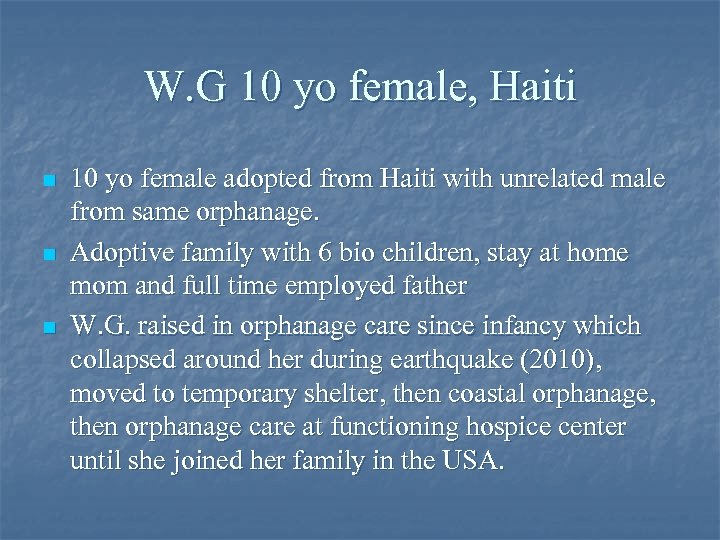 W.G 10 yo female, Haiti

- 10 yo female adopted from Haiti with unrelated male from same orphanage.
- Adoptive family with 6 bio children, stay at home mom and full time employed father
- W.G. raised in orphanage care since infancy which collapsed around her during earthquake (2010), moved to temporary shelter, then coastal orphanage, then orphanage care at functioning hospice center until she joined her family in the USA.